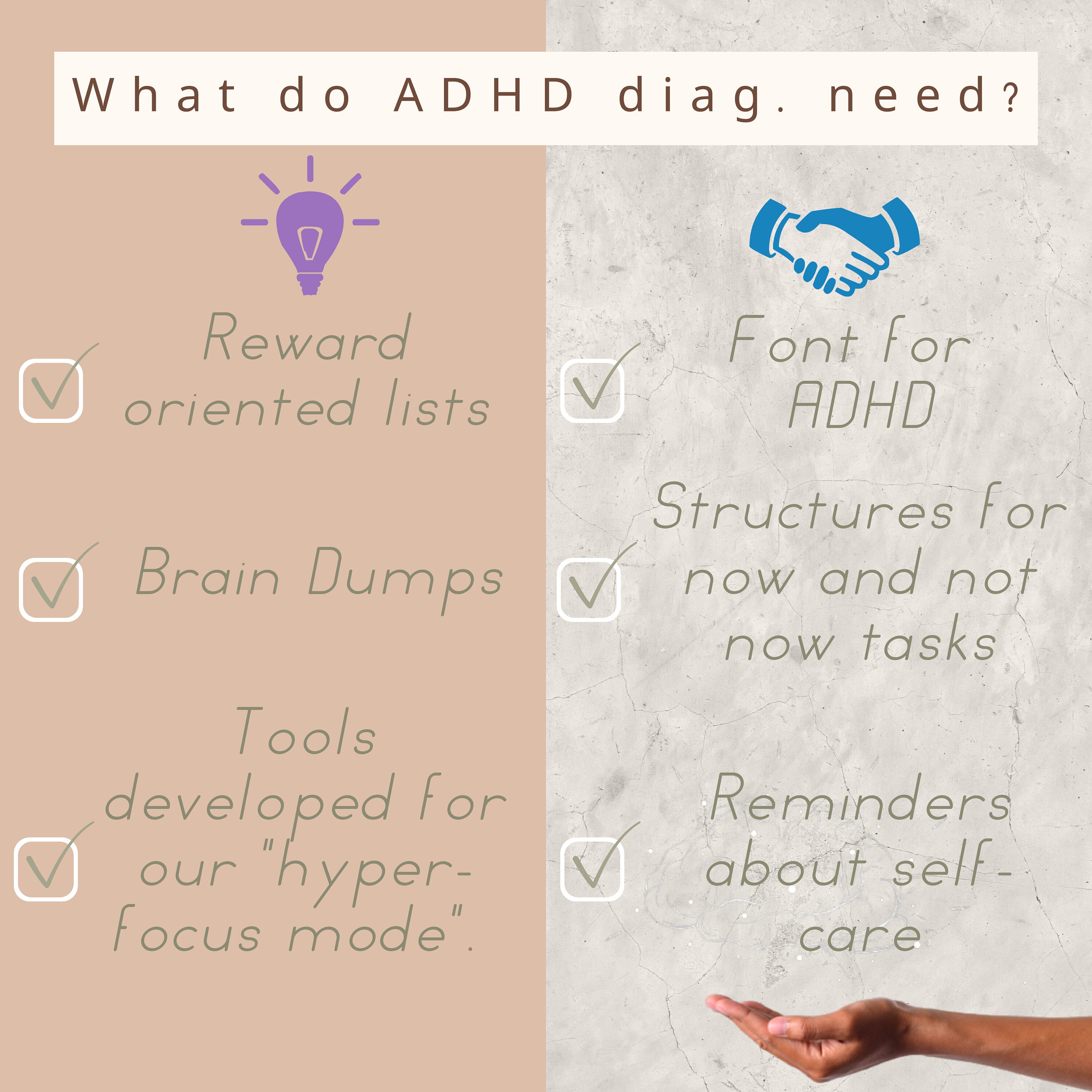 What do ADHD diag. need?

Reward oriented lists

Brain Dumps

Tools developed for our "hyper-focus mode".

Font for ADHD

Structures for now and not now tasks

Reminders about self-care